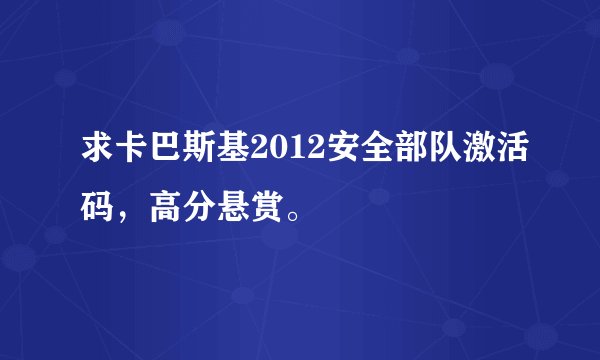 求卡巴斯基2012安全部队激活码，高分悬赏。